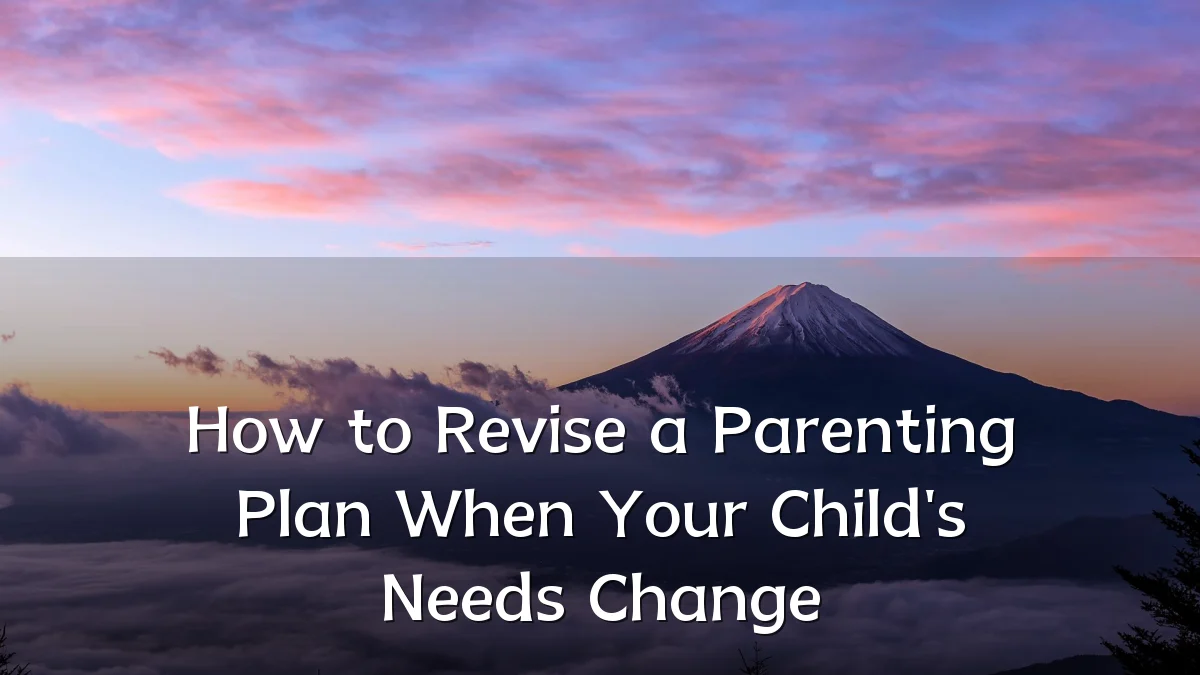 How to Revise a Parenting Plan When Your Child's Needs Change